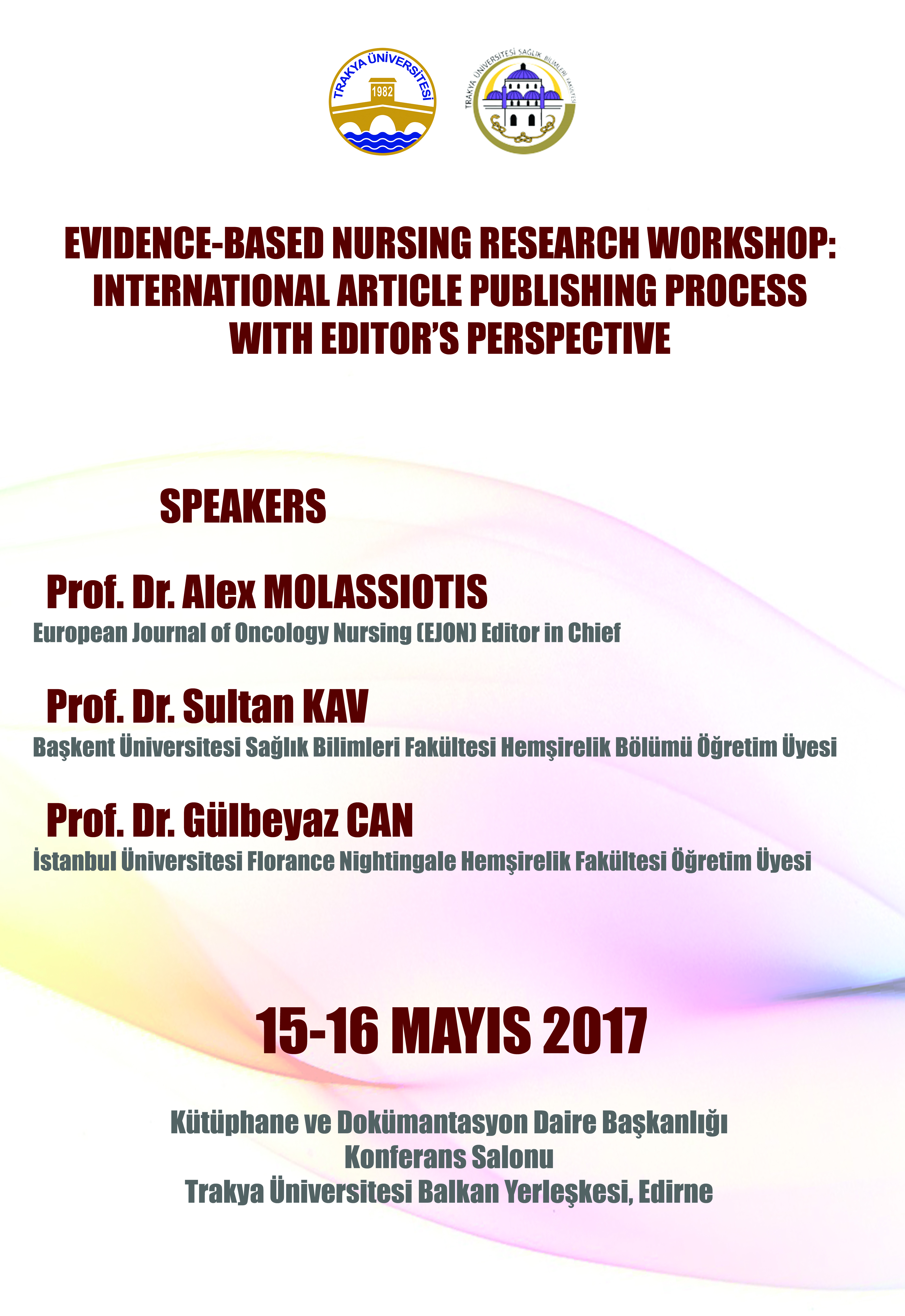 TRAKYA ÜNİVERSİTESİ
1982

TRAKYA ÜNİVERSİTESİ SAĞLIK BİLİMLERİ FAKÜLTESİ

EVIDENCE-BASED NURSING RESEARCH WORKSHOP: INTERNATIONAL ARTICLE PUBLISHING PROCESS WITH EDITOR'S PERSPECTIVE

SPEAKERS

Prof. Dr. Alex MOLASSIOTIS
European Journal of Oncology Nursing (EJON) Editor in Chief

Prof. Dr. Sultan KAV
Başkent Üniversitesi Sağlık Bilimleri Fakültesi Hemşirelik Bölümü Öğretim Üyesi

Prof. Dr. Gülbeyaz CAN
İstanbul Üniversitesi Florance Nightingale Hemşirelik Fakültesi Öğretim Üyesi

15-16 MAYIS 2017

Kütüphane ve Dokümantasyon Daire Başkanlığı
Konferans Salonu
Trakya Üniversitesi Balkan Yerleşkesi, Edirne